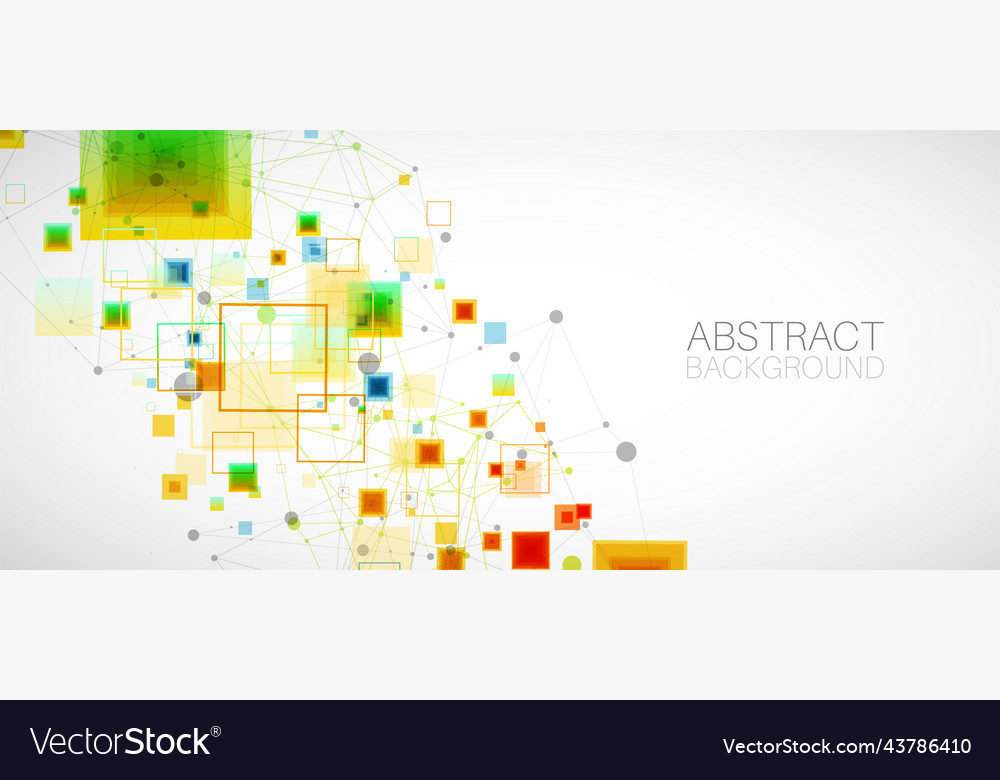 ABSTRACT
BACKGROUND

VectorStock®

VectorStock.com/43786410